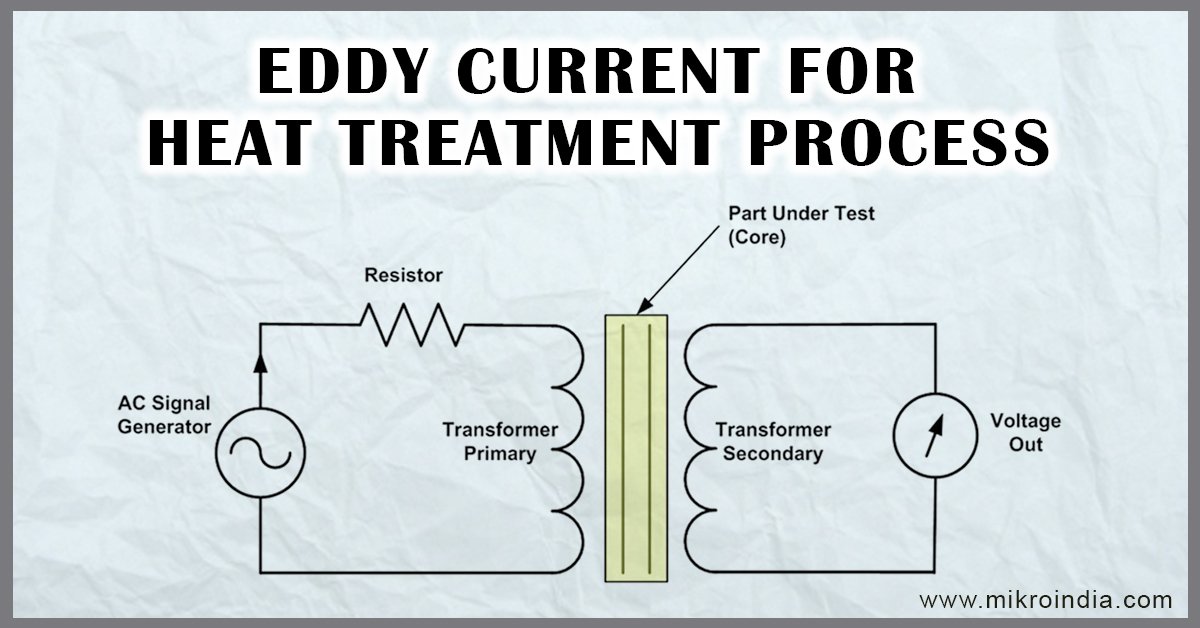 EDDY CURRENT FOR HEAT TREATMENT PROCESS

Part Under Test (Core)

Resistor

AC Signal Generator

Transformer Primary

Transformer Secondary

Voltage Out

www.mikroindia.com